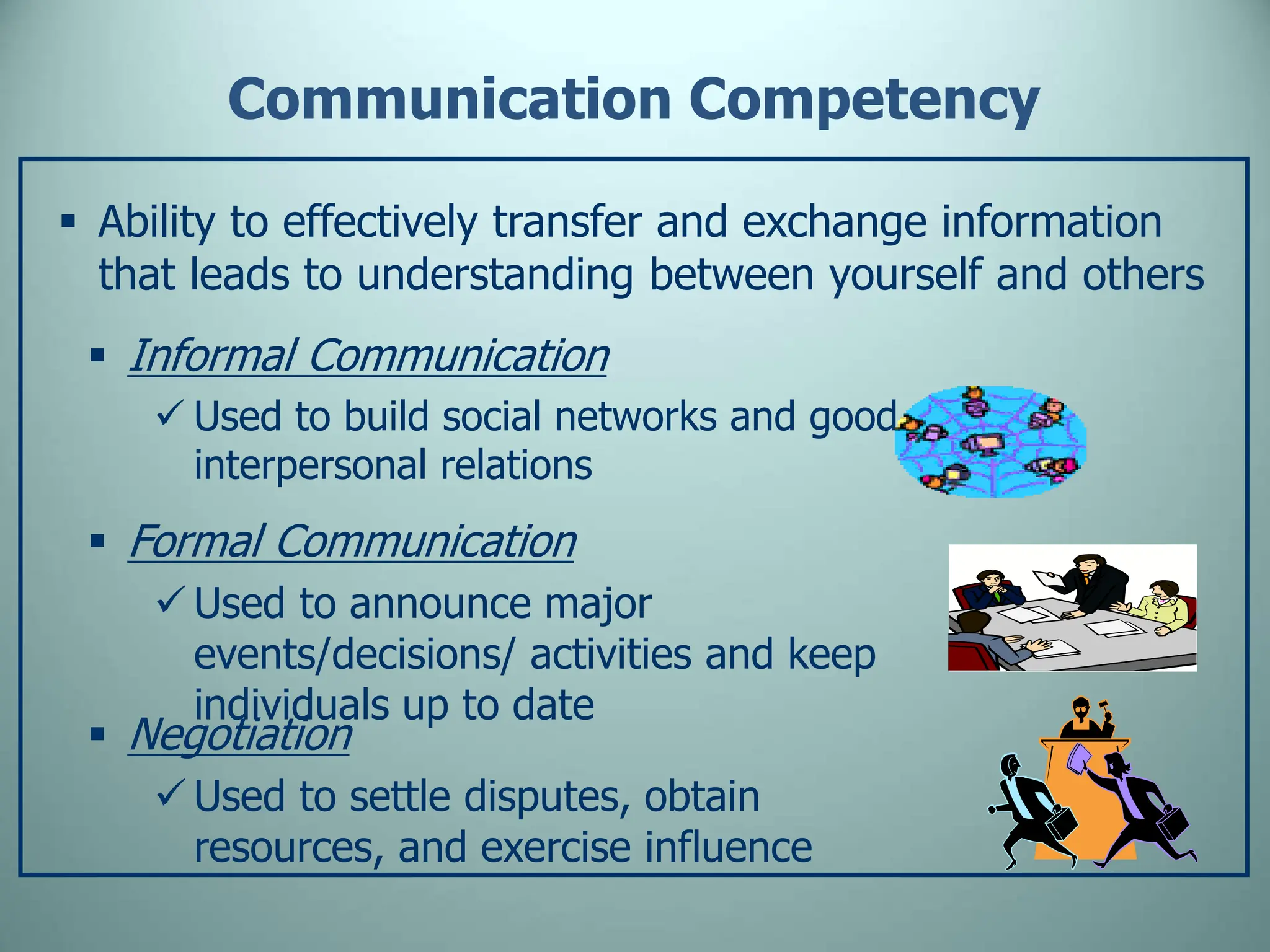 Communication Competency

▪ Ability to effectively transfer and exchange information that leads to understanding between yourself and others

▪ Informal Communication

✓ Used to build social networks and good interpersonal relations

▪ Formal Communication

✓ Used to announce major events/decisions/ activities and keep individuals up to date

▪ Negotiation

✓ Used to settle disputes, obtain resources, and exercise influence